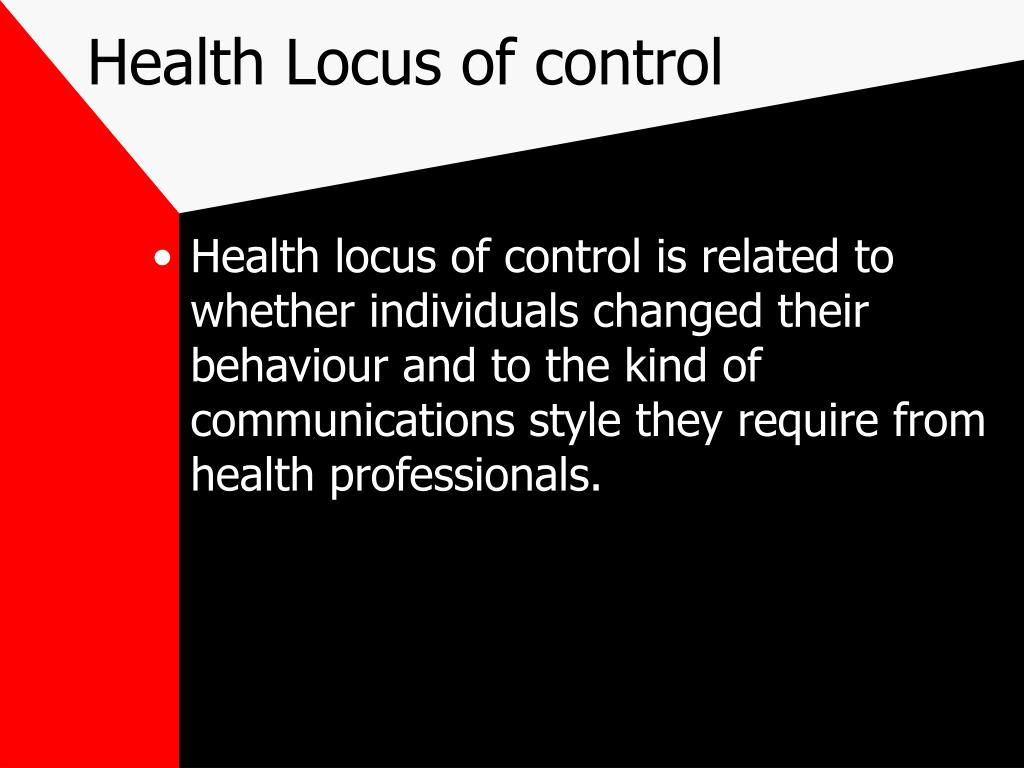 Health Locus of control

• Health locus of control is related to whether individuals changed their behaviour and to the kind of communications style they require from health professionals.